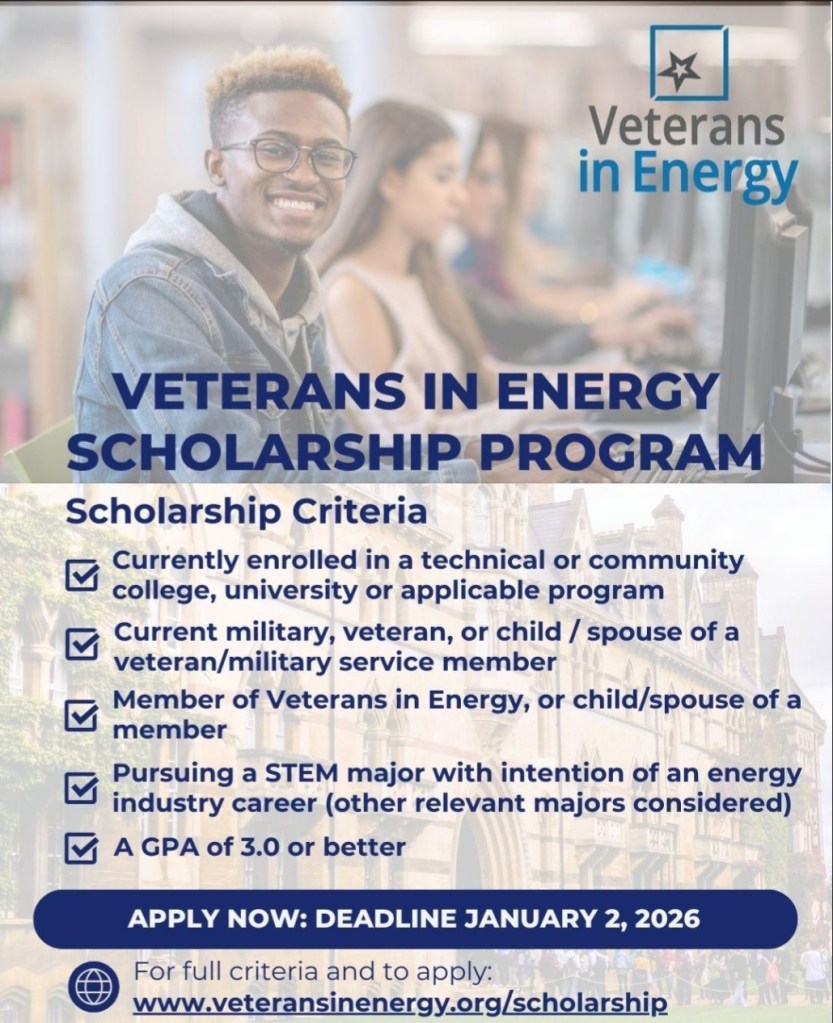 Veterans in Energy

VETERANS IN ENERGY SCHOLARSHIP PROGRAM

Scholarship Criteria

Currently enrolled in a technical or community college, university or applicable program

Current military, veteran, or child / spouse of a veteran/military service member

Member of Veterans in Energy, or child/spouse of a member

Pursuing a STEM major with intention of an energy industry career (other relevant majors considered)

A GPA of 3.0 or better

APPLY NOW: DEADLINE JANUARY 2, 2026

For full criteria and to apply:
www.veteransinenergy.org/scholarship